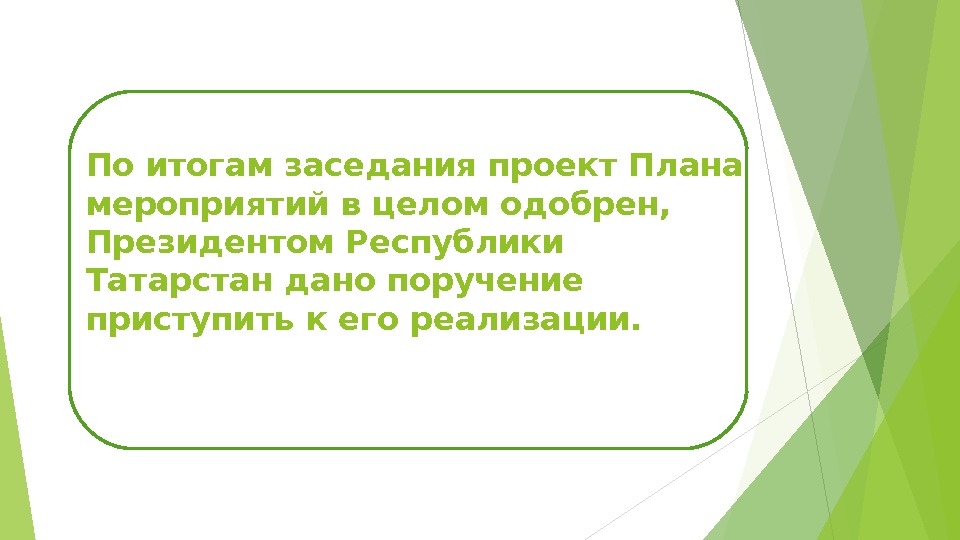 По итогам заседания проект Плана мероприятий в целом одобрен, Президентом Республики Татарстан дано поручение приступить к его реализации.